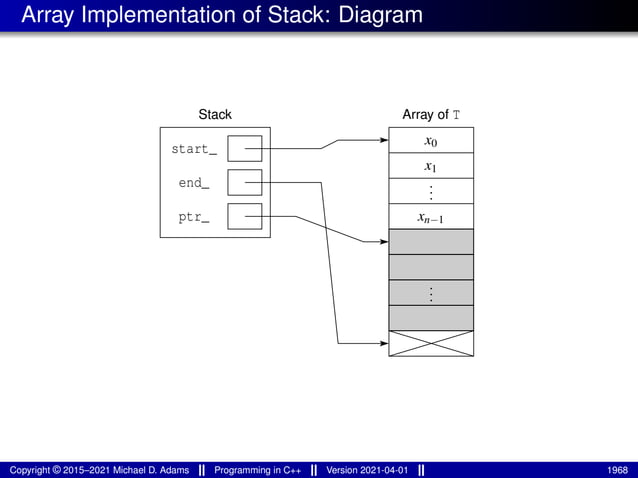 Array Implementation of Stack: Diagram

Stack

start_

end_

ptr_

Array of T

$x_0$

$x_1$

$\vdots$

$x_{n-1}$

$\vdots$

Copyright © 2015–2021 Michael D. Adams || Programming in C++ || Version 2021-04-01 || 1968